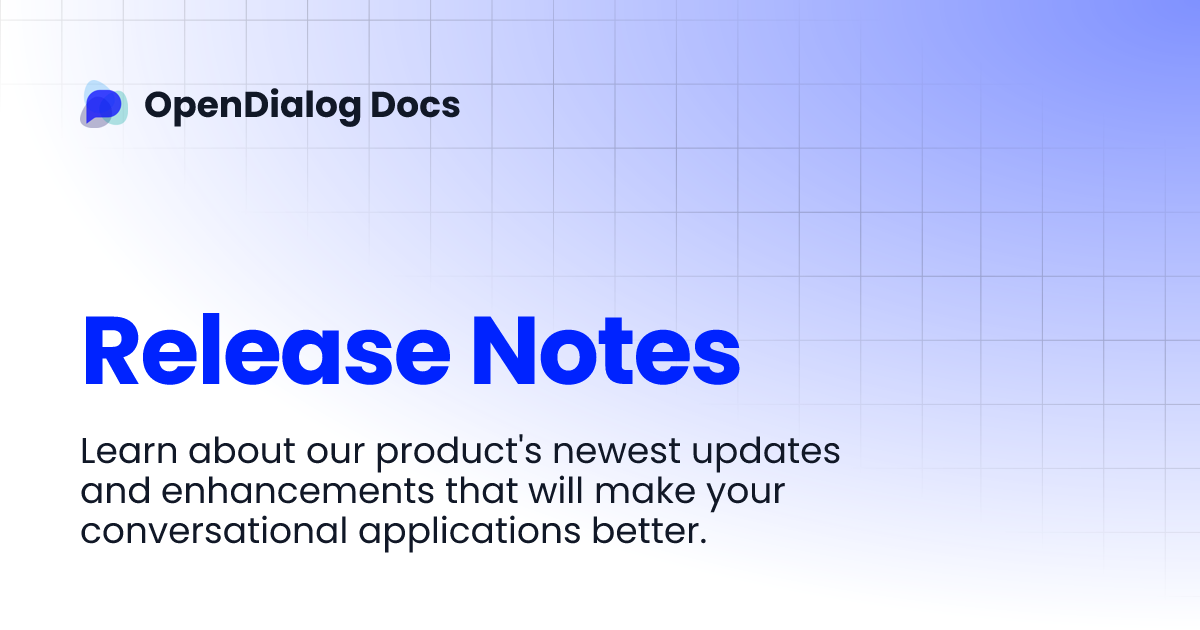 OpenDialog Docs

Release Notes

Learn about our product's newest updates and enhancements that will make your conversational applications better.